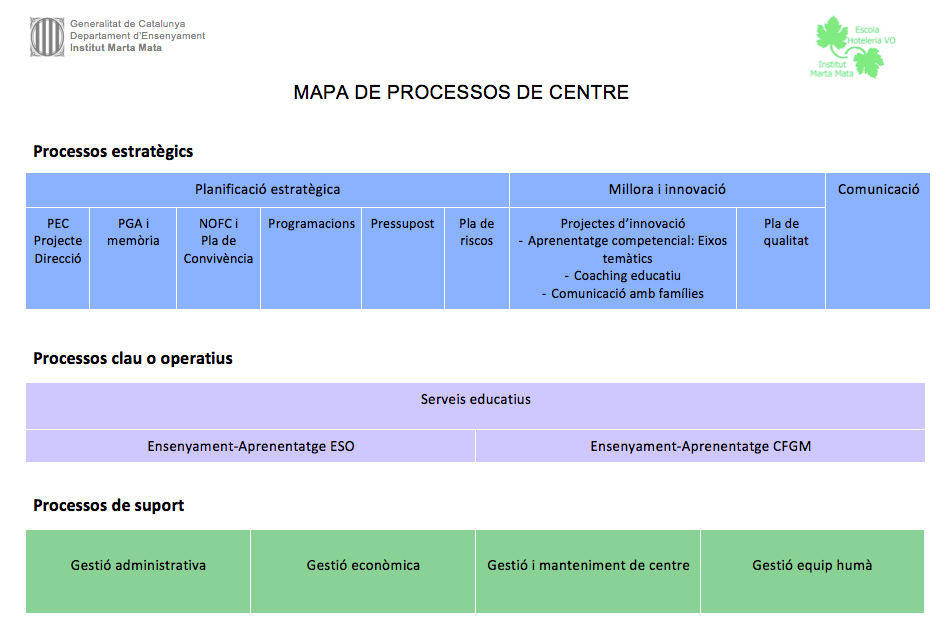 Generalitat de Catalunya
Departament d'Ensenyament
Institut Marta Mata

Escola Hoteleria VO
Institut Marta Mata

MAPA DE PROCESSOS DE CENTRE

Processos estratègics

| Planificació estratègica | | | | | | Millora i innovació | | Comunicació |
|---|---|---|---|---|---|---|---|---|
| PEC Projecte Direcció | PGA i memòria | NOFC i Pla de Convivència | Programacions | Pressupost | Pla de riscos | Projectes d'innovació - Aprenentatge competencial: Eixos temàtics - Coaching educatiu - Comunicació amb famílies | Pla de qualitat | |

Processos clau o operatius

| Serveis educatius | |
|---|---|
| Ensenyament-Aprenentatge ESO | Ensenyament-Aprenentatge CFGM |

Processos de suport

| Gestió administrativa | Gestió econòmica | Gestió i manteniment de centre | Gestió equip humà |
|---|---|---|---|